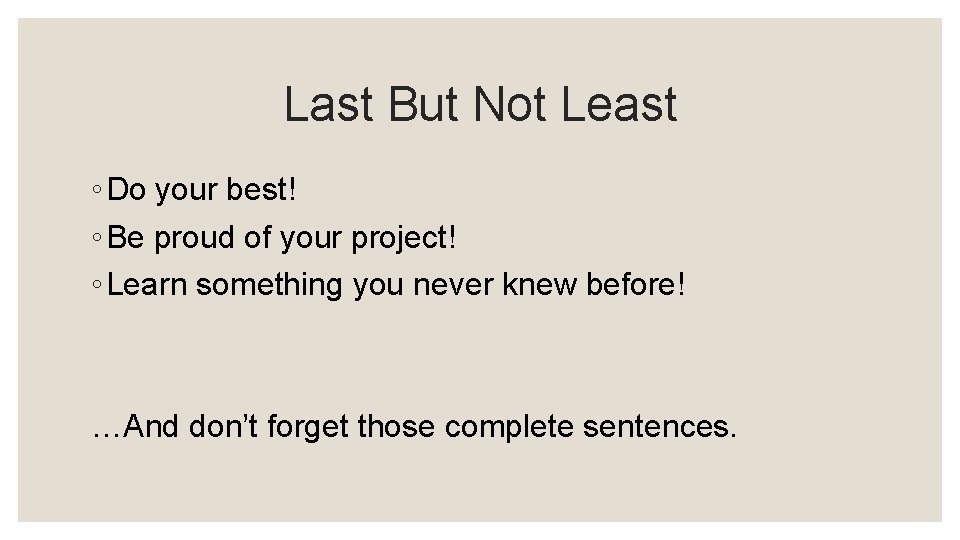 Last But Not Least

◦ Do your best!
◦ Be proud of your project!
◦ Learn something you never knew before!

…And don’t forget those complete sentences.